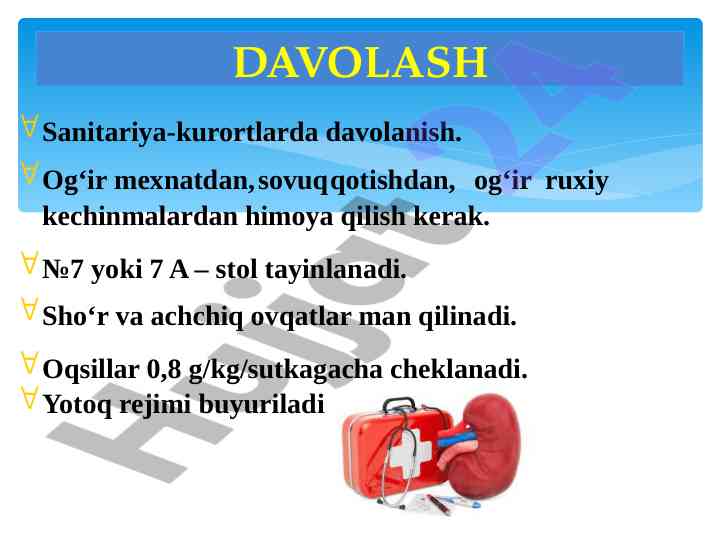 DAVOLASH

Sanitariya-kurortlarda davolanish.

Og‘ir mexnatdan, sovuq qotishdan, og‘ir ruxiy kechinmalardan himoya qilish kerak.

№7 yoki 7 A – stol tayinlanadi.

Sho‘r va achchiq ovqatlar man qilinadi.

Oqsillar 0,8 g/kg/sutkagacha cheklanadi.

Yotoq rejimi buyuriladi

Hujjat 24